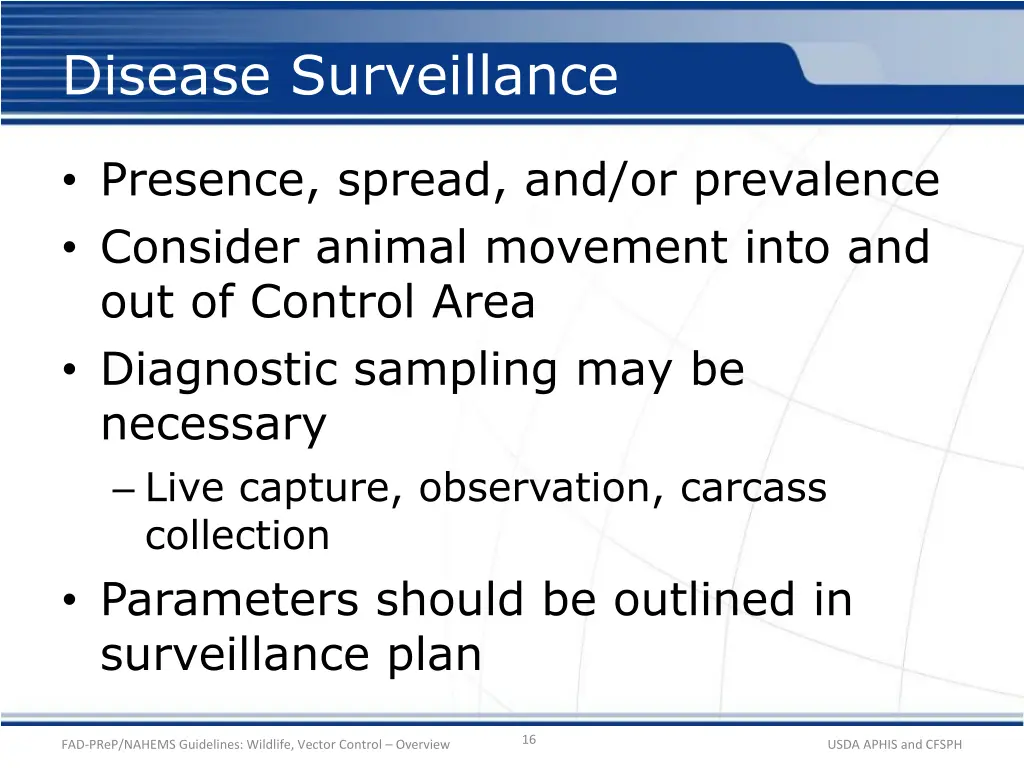 Disease Surveillance

• Presence, spread, and/or prevalence
• Consider animal movement into and out of Control Area
• Diagnostic sampling may be necessary
– Live capture, observation, carcass collection
• Parameters should be outlined in surveillance plan

FAD-PReP/NAHEMS Guidelines: Wildlife, Vector Control – Overview
16
USDA APHIS and CFSPH